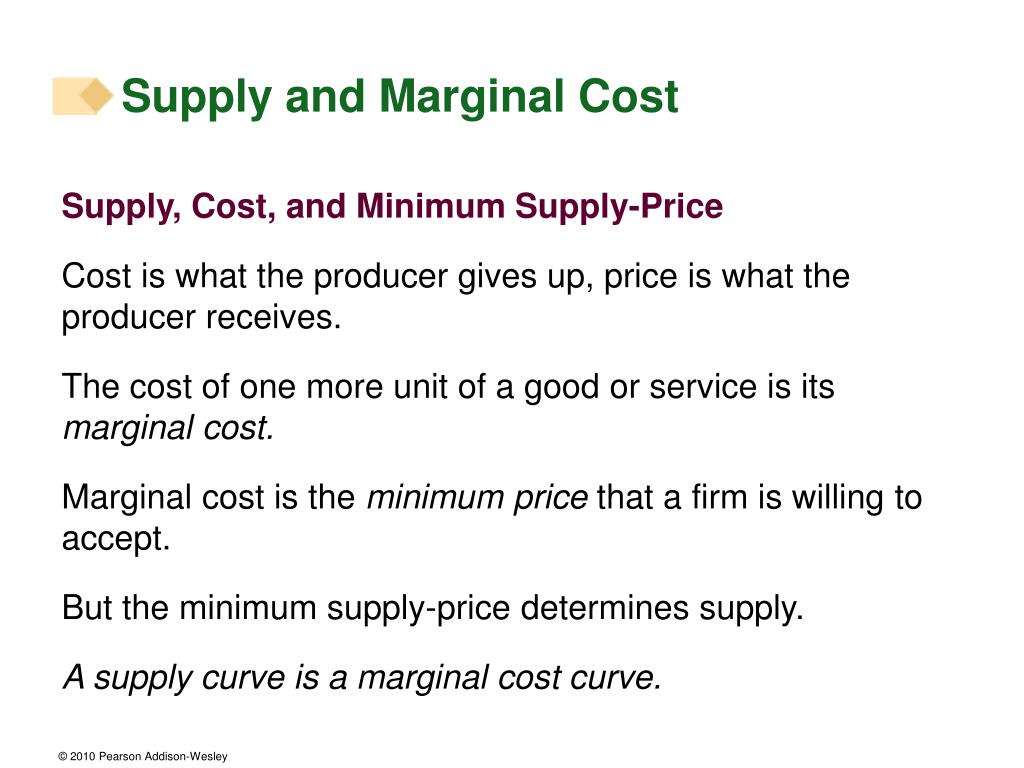 Supply and Marginal Cost

Supply, Cost, and Minimum Supply-Price

Cost is what the producer gives up, price is what the producer receives.

The cost of one more unit of a good or service is its marginal cost.

Marginal cost is the minimum price that a firm is willing to accept.

But the minimum supply-price determines supply.

A supply curve is a marginal cost curve.

© 2010 Pearson Addison-Wesley